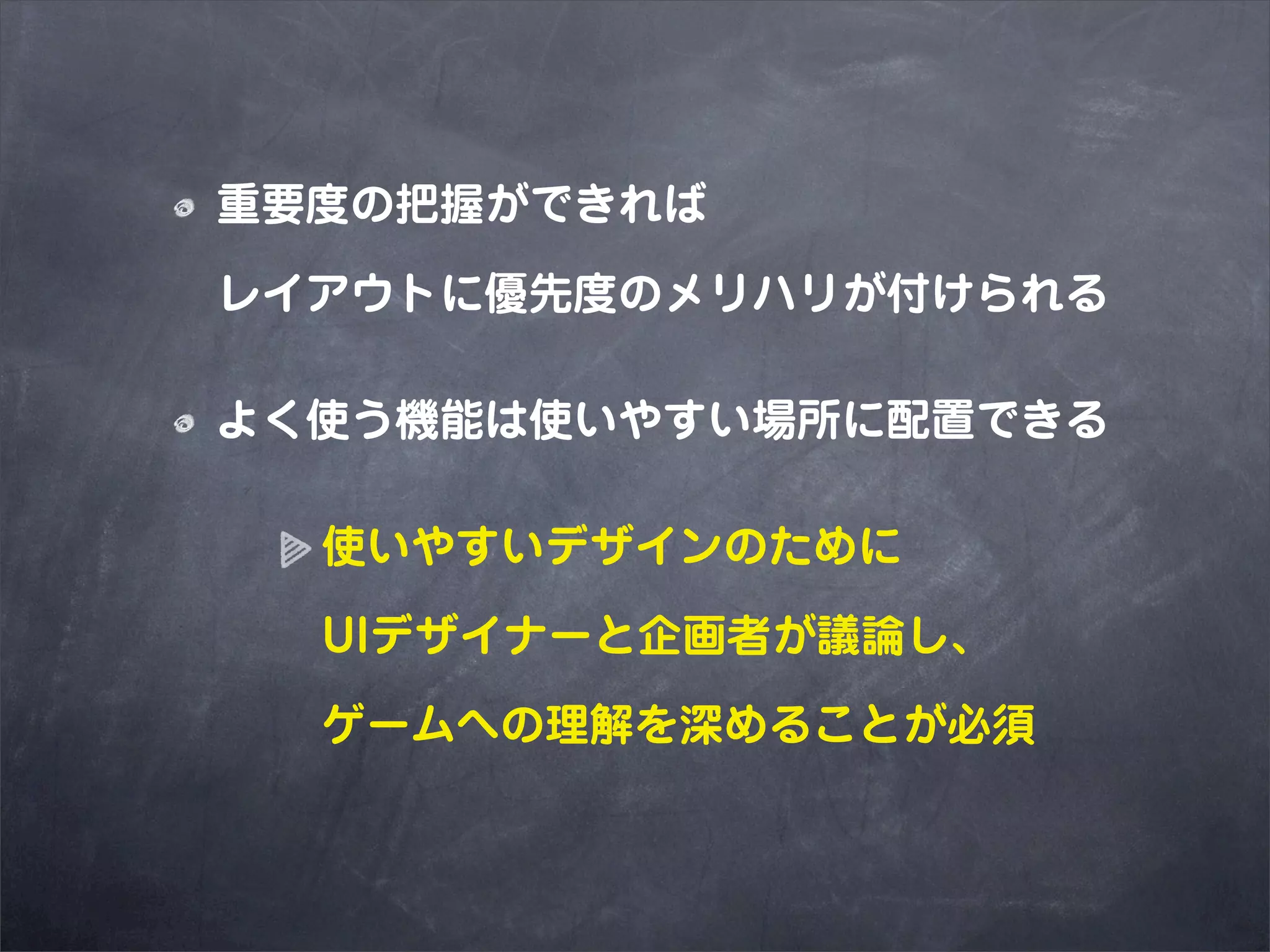 重要度の把握ができれば
レイアウトに優先度のメリハリが付けられる

よく使う機能は使いやすい場所に配置できる

使いやすいデザインのために
UIデザイナーと企画者が議論し、
ゲームへの理解を深めることが必須